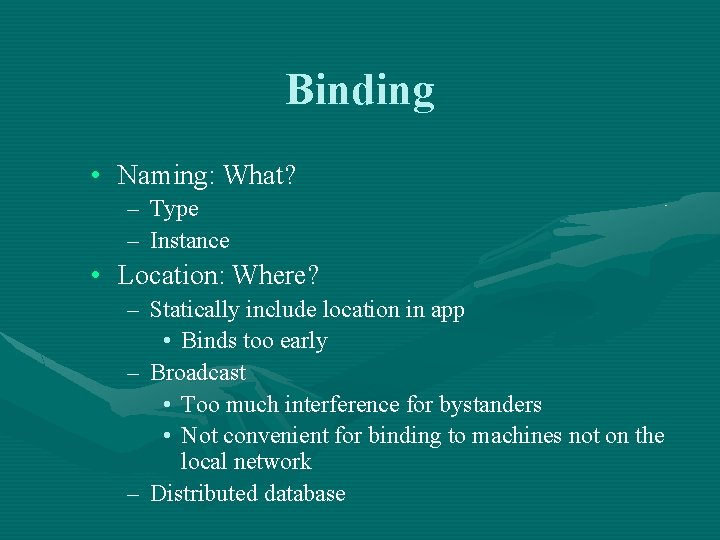 Binding

• Naming: What?
 – Type
 – Instance
• Location: Where?
 – Statically include location in app
  • Binds too early
 – Broadcast
  • Too much interference for bystanders
  • Not convenient for binding to machines not on the local network
 – Distributed database